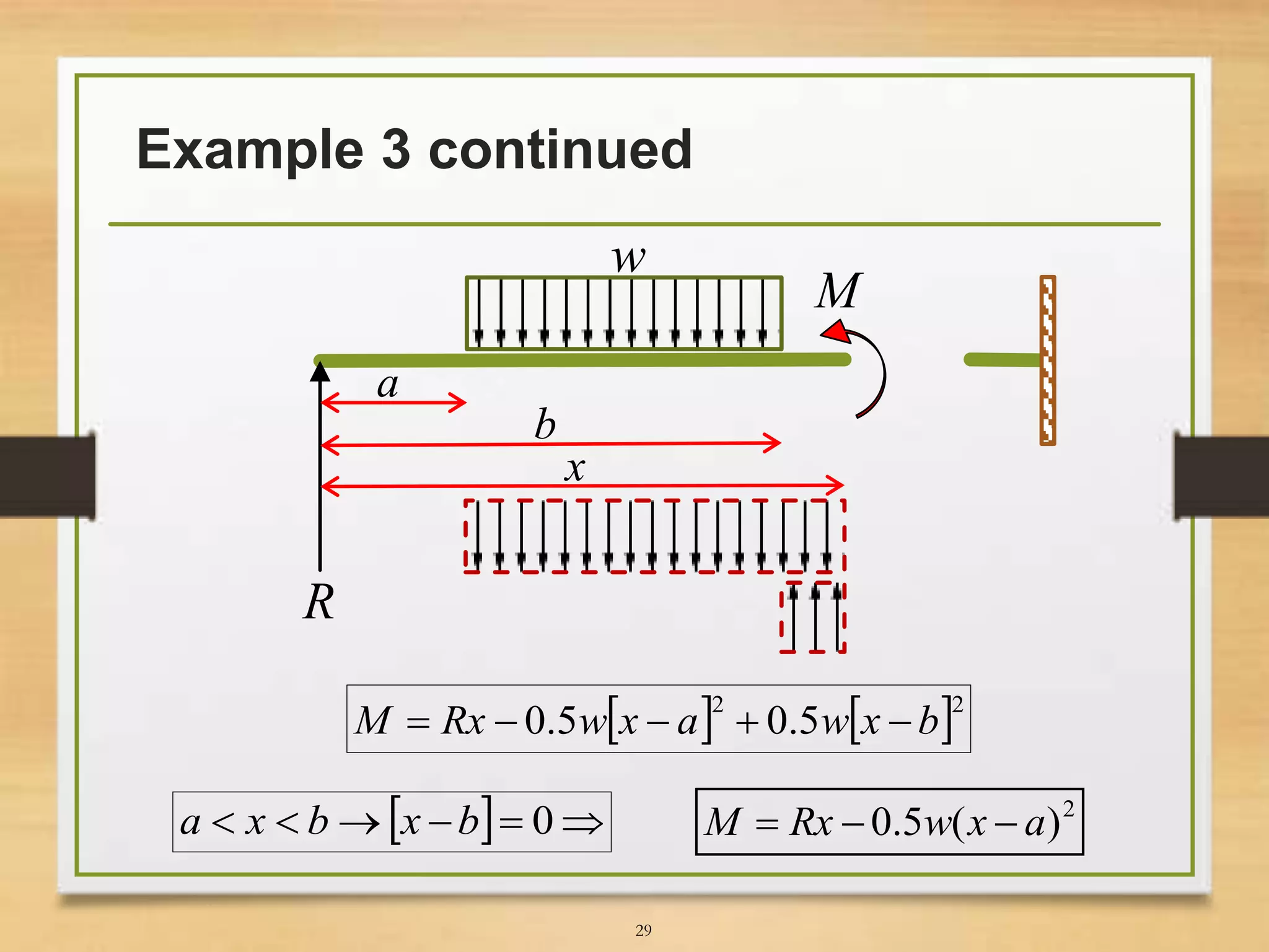 Example 3 continued

$w$

$M$

$a$

$b$

$x$

$R$

$M = Rx - 0.5w[x-a]^2 + 0.5w[x-b]^2$

$a < x < b \rightarrow [x-b] = 0 \Rightarrow$

$M = Rx - 0.5w(x-a)^2$

29